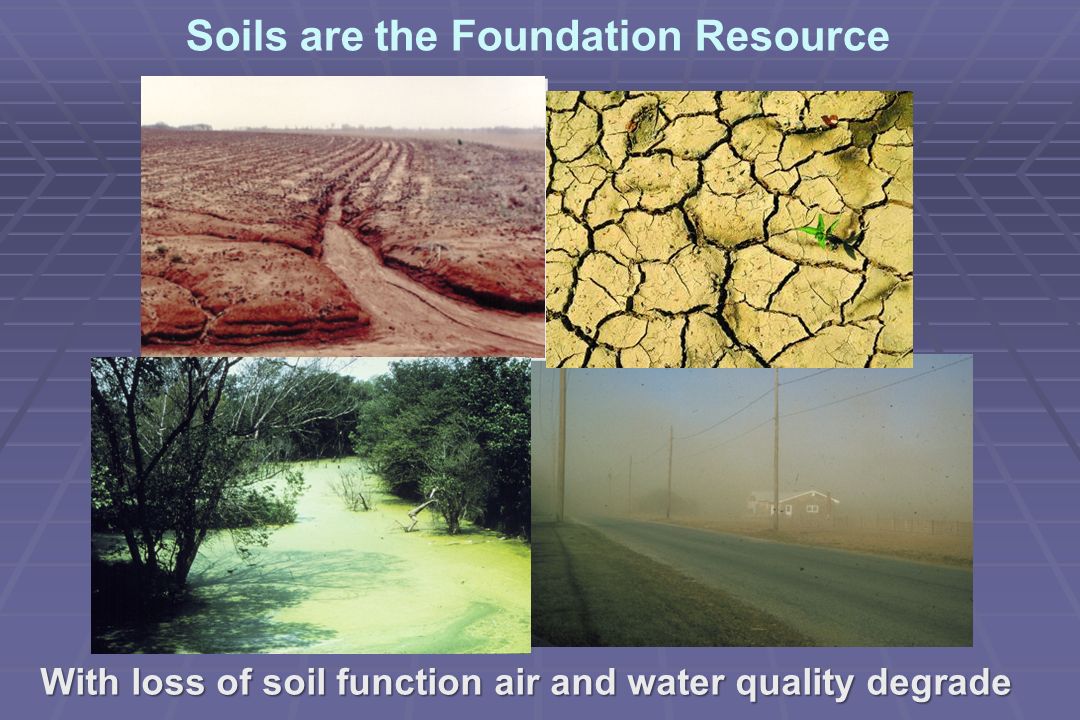 Soils are the Foundation Resource

With loss of soil function air and water quality degrade